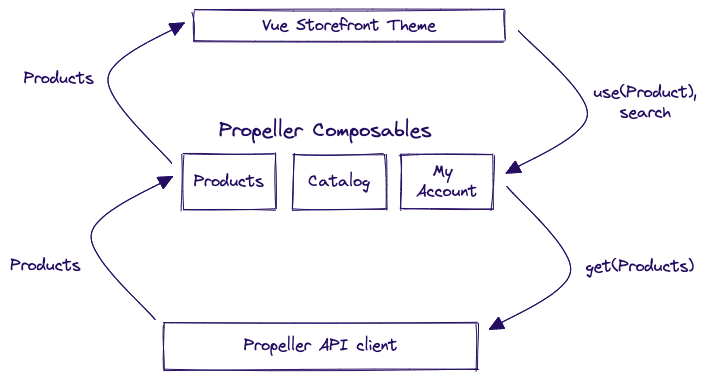 Vue Storefront Theme

Products

use(Product), search

Propeller Composables

Products

Catalog

My Account

Products

get(Products)

Propeller API client